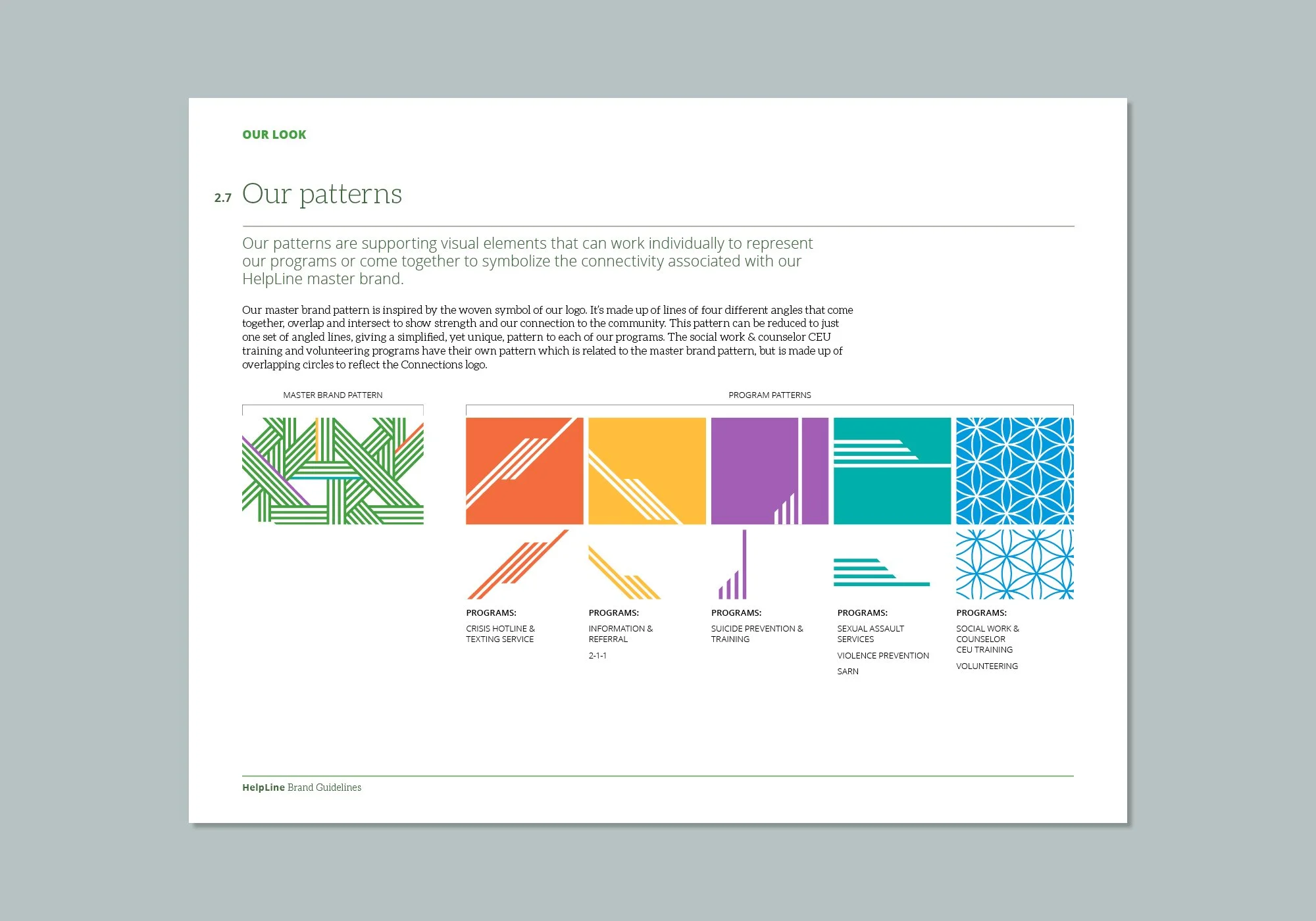 OUR LOOK

2.7 Our patterns

Our patterns are supporting visual elements that can work individually to represent our programs or come together to symbolize the connectivity associated with our HelpLine master brand.

Our master brand pattern is inspired by the woven symbol of our logo. It's made up of lines of four different angles that come together, overlap and intersect to show strength and our connection to the community. This pattern can be reduced to just one set of angled lines, giving a simplified, yet unique, pattern to each of our programs. The social work & counselor CEU training and volunteering programs have their own pattern which is related to the master brand pattern, but is made up of overlapping circles to reflect the Connections logo.

MASTER BRAND PATTERN

PROGRAM PATTERNS

PROGRAMS:
CRISIS HOTLINE & TEXTING SERVICE

PROGRAMS:
INFORMATION & REFERRAL
2-1-1

PROGRAMS:
SUICIDE PREVENTION & TRAINING

PROGRAMS:
SEXUAL ASSAULT SERVICES
VIOLENCE PREVENTION
SARN

PROGRAMS:
SOCIAL WORK & COUNSELOR CEU TRAINING
VOLUNTEERING

HelpLine Brand Guidelines